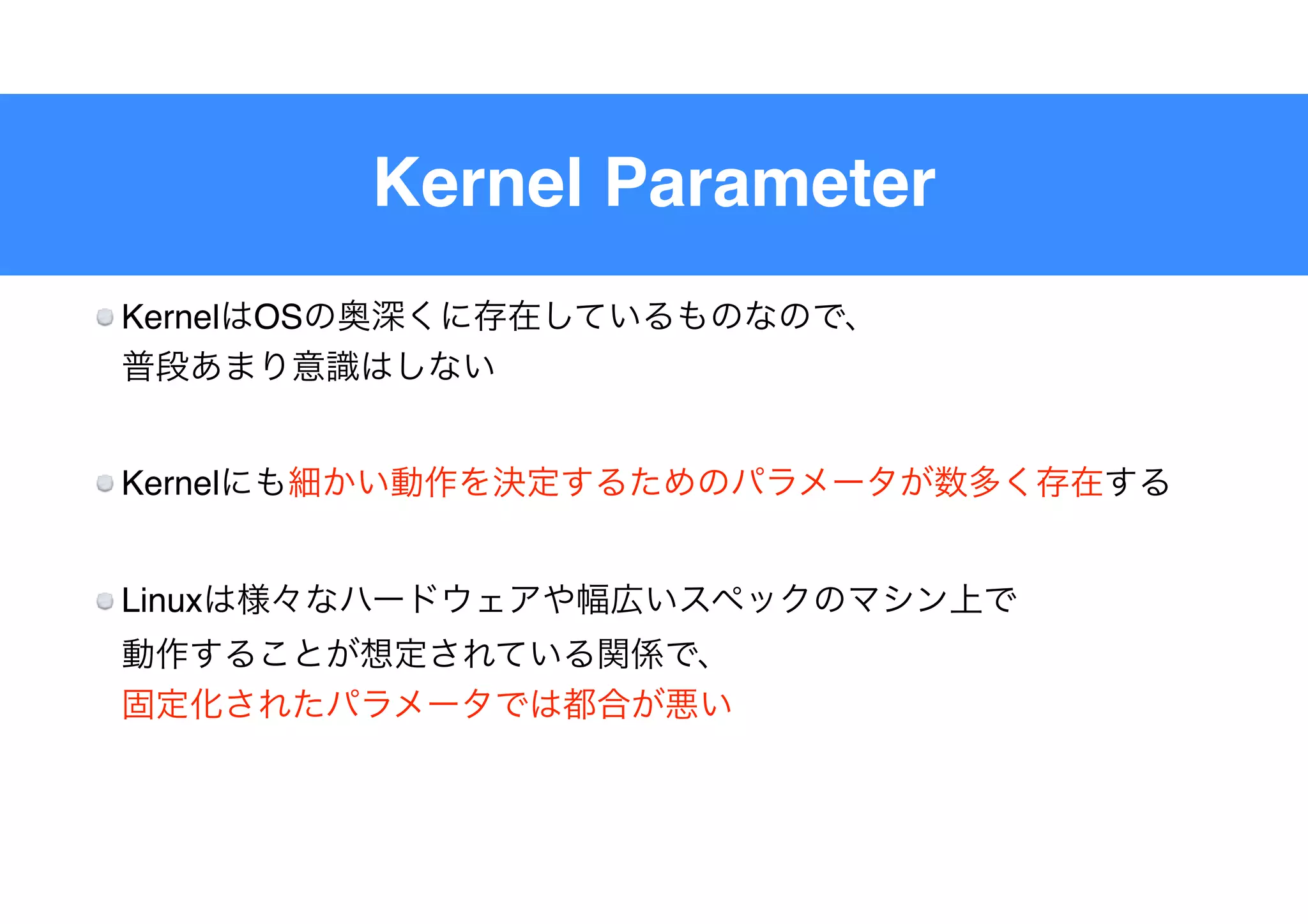 Kernel Parameter

KernelはOSの奥深くに存在しているものなので、普段あまり意識はしない

Kernelにも細かい動作を決定するためのパラメータが数多く存在する

Linuxは様々なハードウェアや幅広いスペックのマシン上で動作することが想定されている関係で、固定化されたパラメータでは都合が悪い